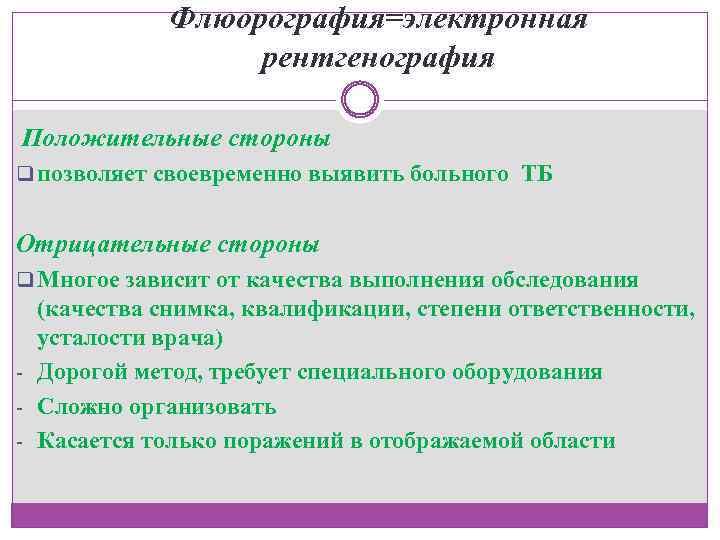 Флюорография=электронная рентгенография

Положительные стороны

❑ позволяет своевременно выявить больного ТБ

Отрицательные стороны

❑ Многое зависит от качества выполнения обследования (качества снимка, квалификации, степени ответственности, усталости врача)

- Дорогой метод, требует специального оборудования
- Сложно организовать
- Касается только поражений в отображаемой области